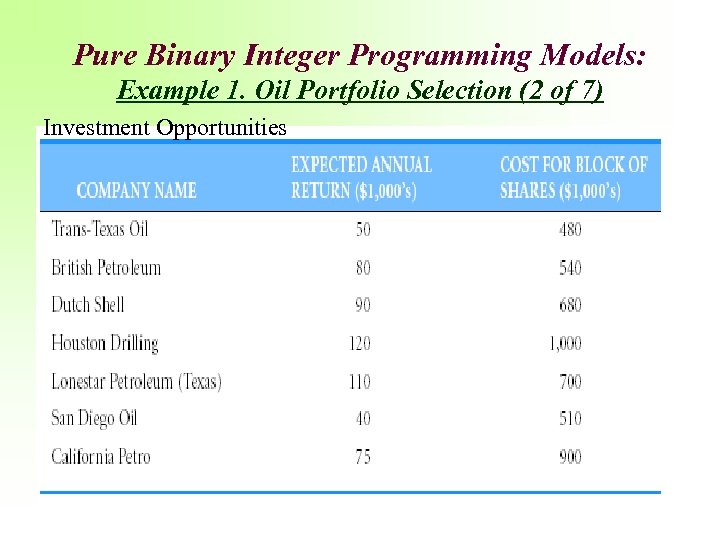 Pure Binary Integer Programming Models:
Example 1. Oil Portfolio Selection (2 of 7)

Investment Opportunities

| COMPANY NAME | EXPECTED ANNUAL RETURN ($1,000's) | COST FOR BLOCK OF SHARES ($1,000's) |
|---|---|---|
| Trans-Texas Oil | 50 | 480 |
| British Petroleum | 80 | 540 |
| Dutch Shell | 90 | 680 |
| Houston Drilling | 120 | 1,000 |
| Lonestar Petroleum (Texas) | 110 | 700 |
| San Diego Oil | 40 | 510 |
| California Petro | 75 | 900 |